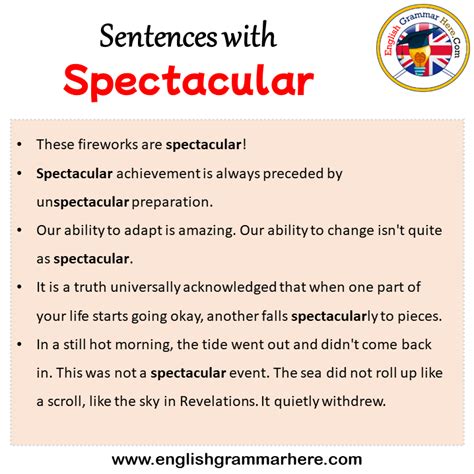 Sentences with
Spectacular

English Grammar Here.Com

- These fireworks are spectacular!
- Spectacular achievement is always preceded by unspectacular preparation.
- Our ability to adapt is amazing. Our ability to change isn't quite as spectacular.
- It is a truth universally acknowledged that when one part of your life starts going okay, another falls spectacularly to pieces.
- In a still hot morning, the tide went out and didn't come back in. This was not a spectacular event. The sea did not roll up like a scroll, like the sky in Revelations. It quietly withdrew.

www.englishgrammarhere.com